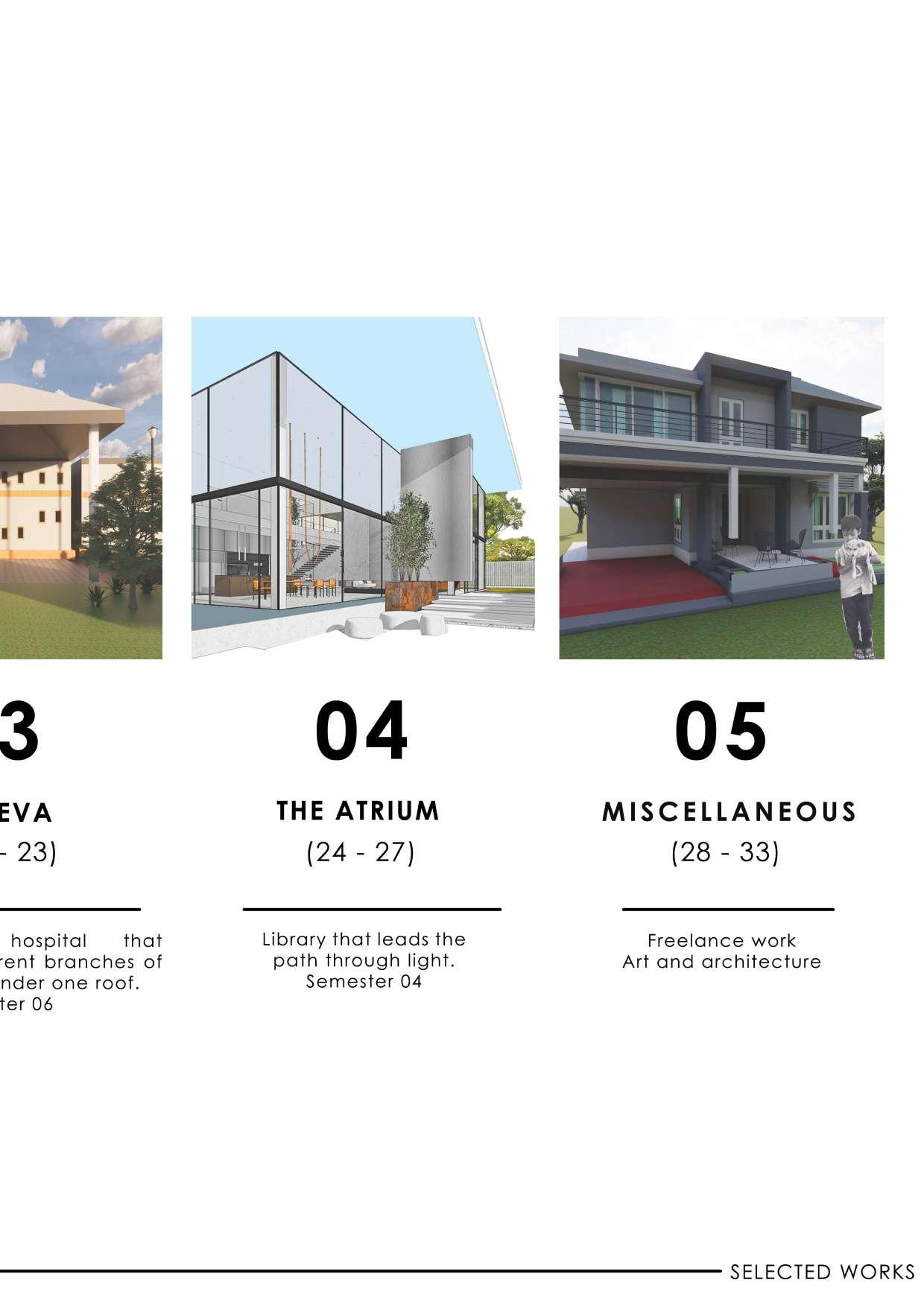 3

EVA

- 23)

hospital that
rent branches of
nder one roof.
ter 06

04

THE ATRIUM

(24 - 27)

Library that leads the path through light.
Semester 04

05

MISCELLANEOUS

(28 - 33)

Freelance work
Art and architecture

SELECTED WORKS